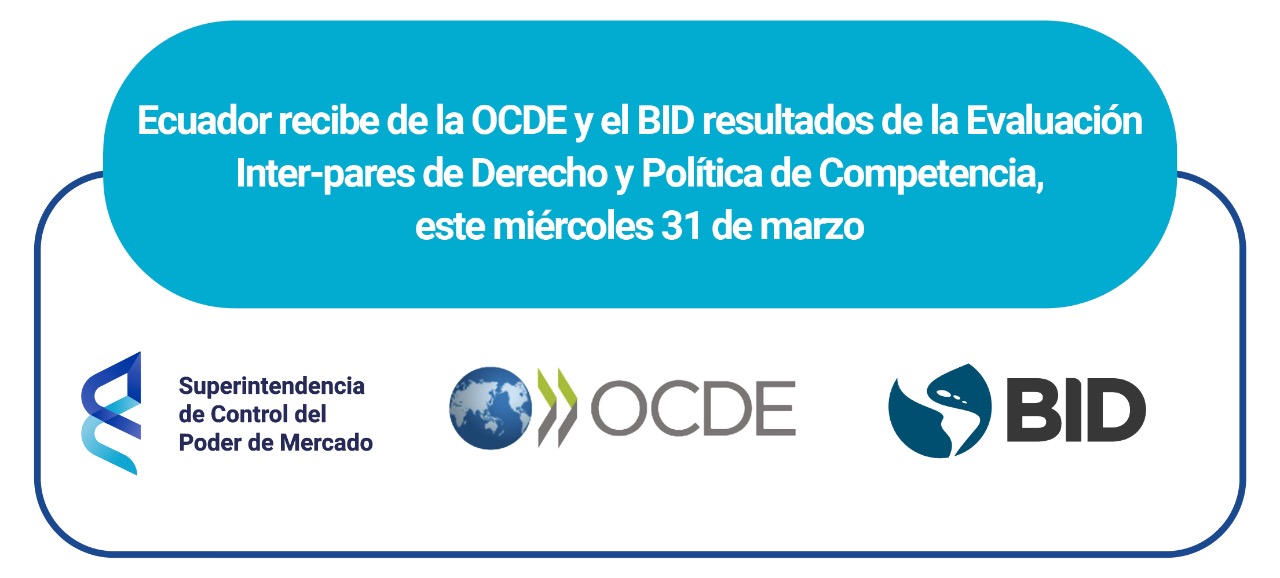 Ecuador recibe de la OCDE y el BID resultados de la Evaluación Inter-pares de Derecho y Política de Competencia, este miércoles 31 de marzo

Superintendencia de Control del Poder de Mercado

OCDE

BID